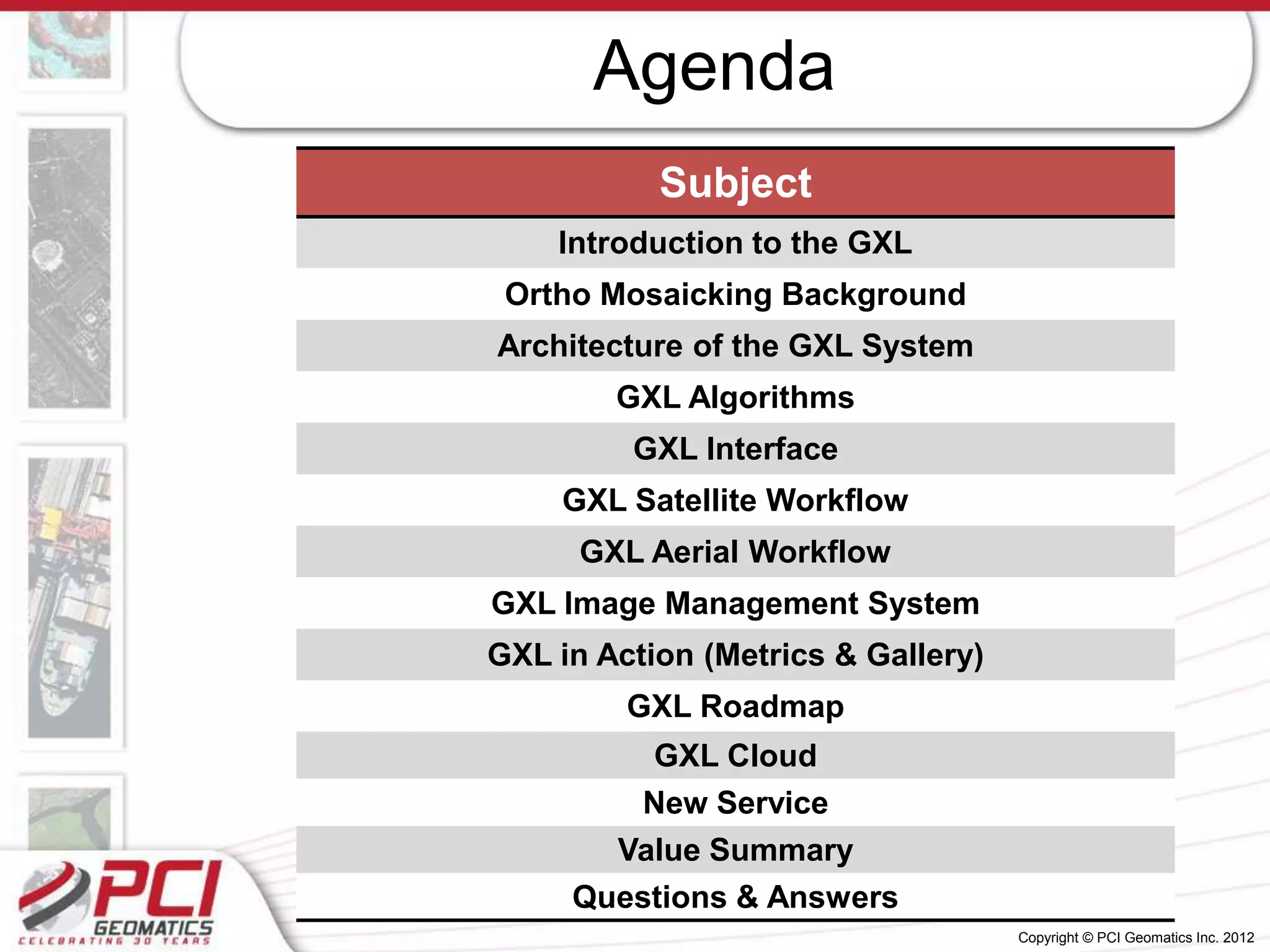 Agenda

| Subject |
|---|
| Introduction to the GXL |
| Ortho Mosaicking Background |
| Architecture of the GXL System |
| GXL Algorithms |
| GXL Interface |
| GXL Satellite Workflow |
| GXL Aerial Workflow |
| GXL Image Management System |
| GXL in Action (Metrics & Gallery) |
| GXL Roadmap |
| GXL Cloud |
| New Service |
| Value Summary |
| Questions & Answers |

PCI GEOMATICS CELEBRATING 30 YEARS

Copyright © PCI Geomatics Inc. 2012